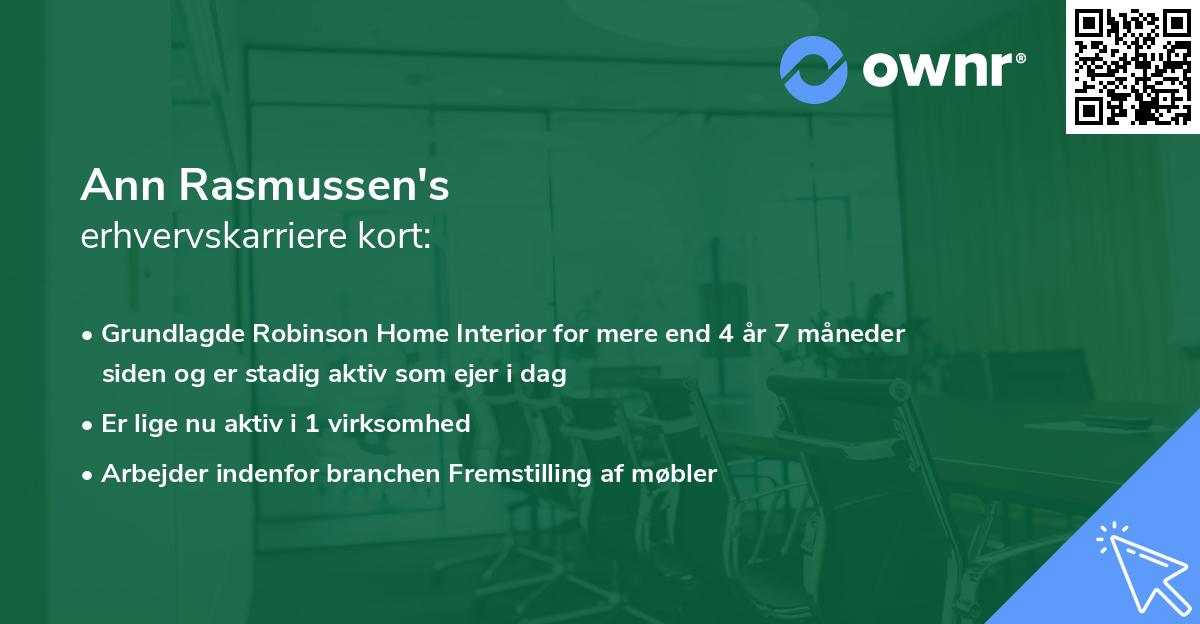 ownr®

Ann Rasmussen's
erhvervskarriere kort:

• Grundlagde Robinson Home Interior for mere end 4 år 7 måneder siden og er stadig aktiv som ejer i dag
• Er lige nu aktiv i 1 virksomhed
• Arbejder indenfor branchen Fremstilling af møbler